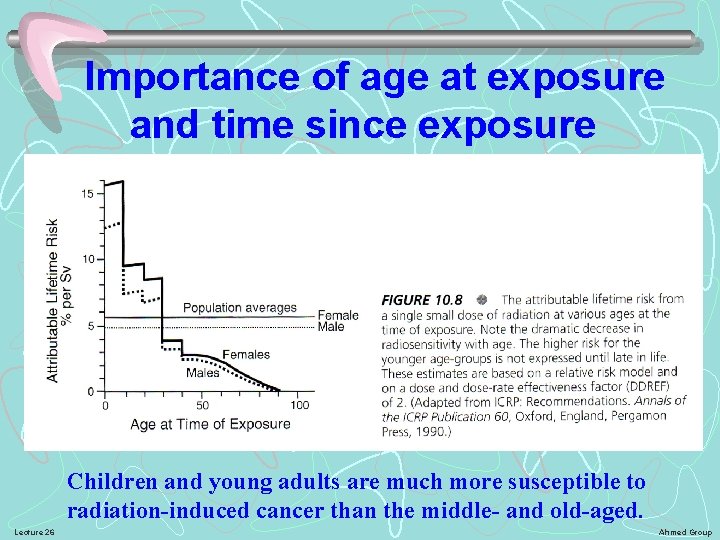 Importance of age at exposure and time since exposure

Attributable Lifetime Risk % per Sv

15
10
5
0

Population averages
Female
Male
Females
Males

0
50
100
Age at Time of Exposure

FIGURE 10.8 The attributable lifetime risk from a single small dose of radiation at various ages at the time of exposure. Note the dramatic decrease in radiosensitivity with age. The higher risk for the younger age-groups is not expressed until late in life. These estimates are based on a relative risk model and on a dose and dose-rate effectiveness factor (DDREF) of 2. (Adapted from ICRP: Recommendations. Annals of the ICRP Publication 60, Oxford, England, Pergamon Press, 1990.)

Children and young adults are much more susceptible to radiation-induced cancer than the middle- and old-aged.

Lecture 26

Ahmed Group